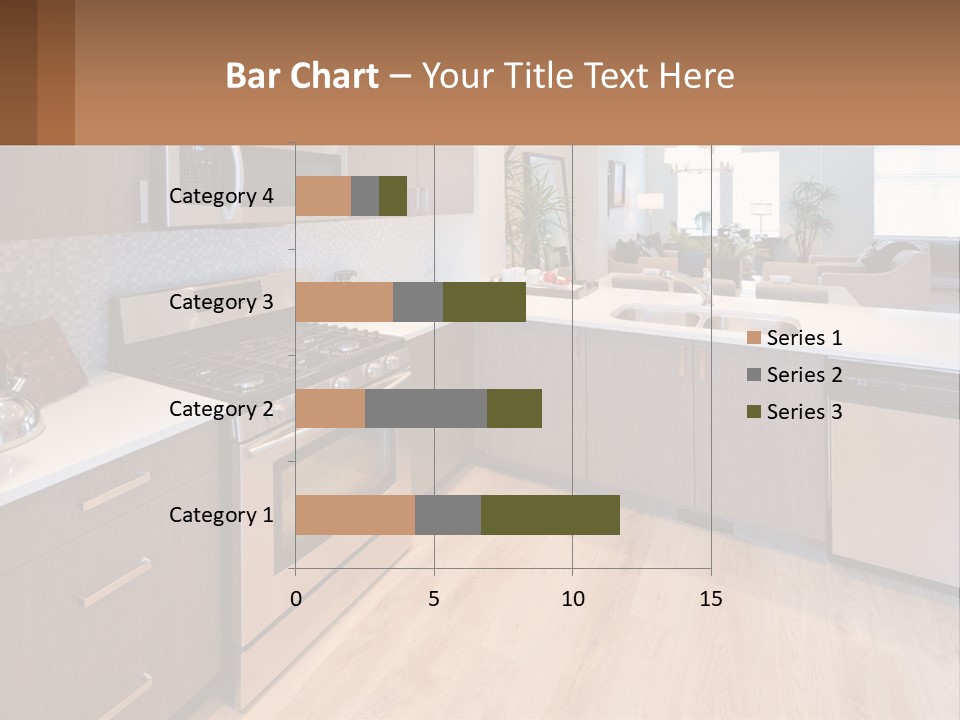 Bar Chart – Your Title Text Here

Category 4
Category 3
Category 2
Category 1

0
5
10
15

Series 1
Series 2
Series 3